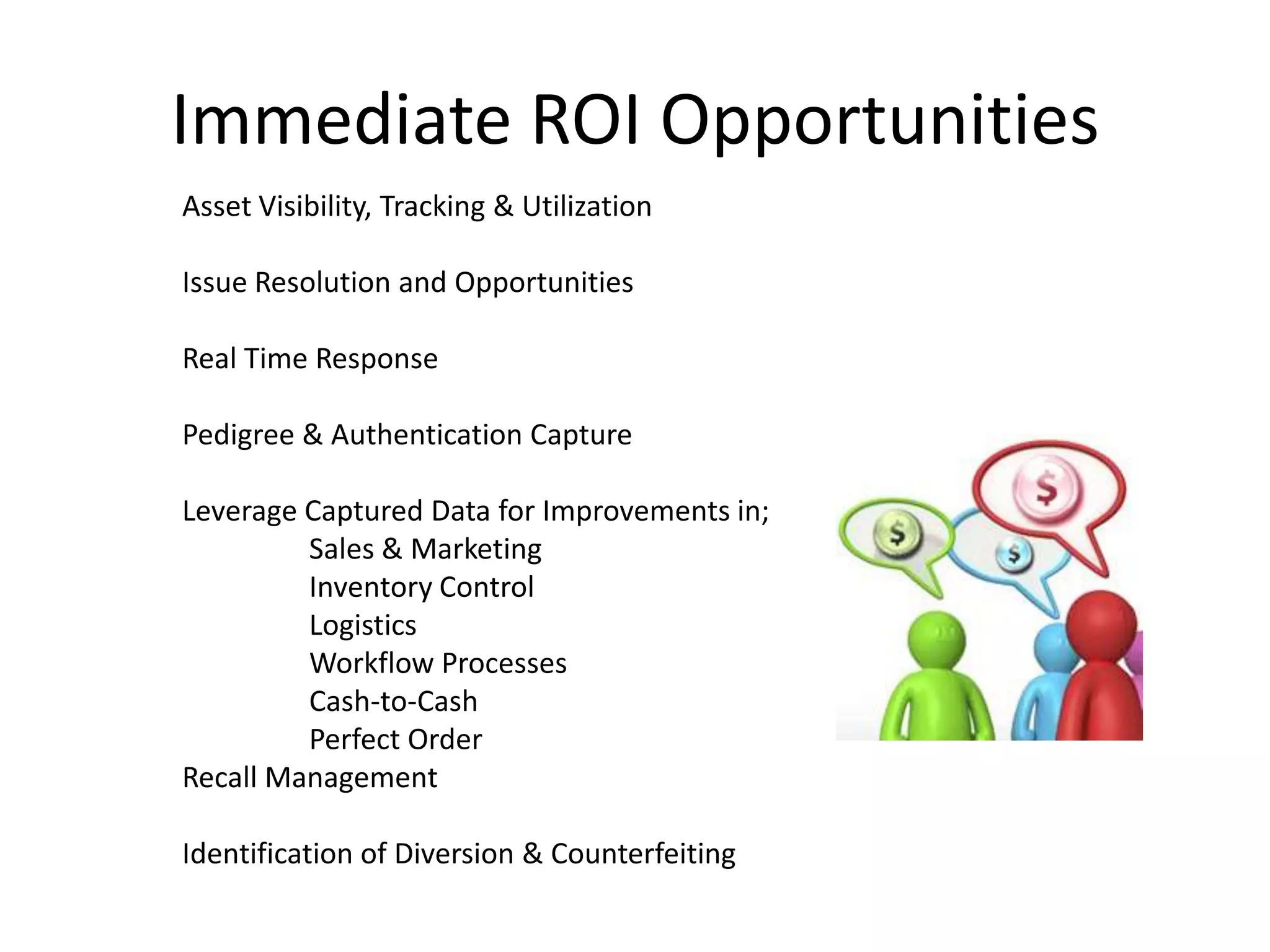 Immediate ROI Opportunities

Asset Visibility, Tracking & Utilization

Issue Resolution and Opportunities

Real Time Response

Pedigree & Authentication Capture

Leverage Captured Data for Improvements in;
Sales & Marketing
Inventory Control
Logistics
Workflow Processes
Cash-to-Cash
Perfect Order
Recall Management

Identification of Diversion & Counterfeiting

$

$

$